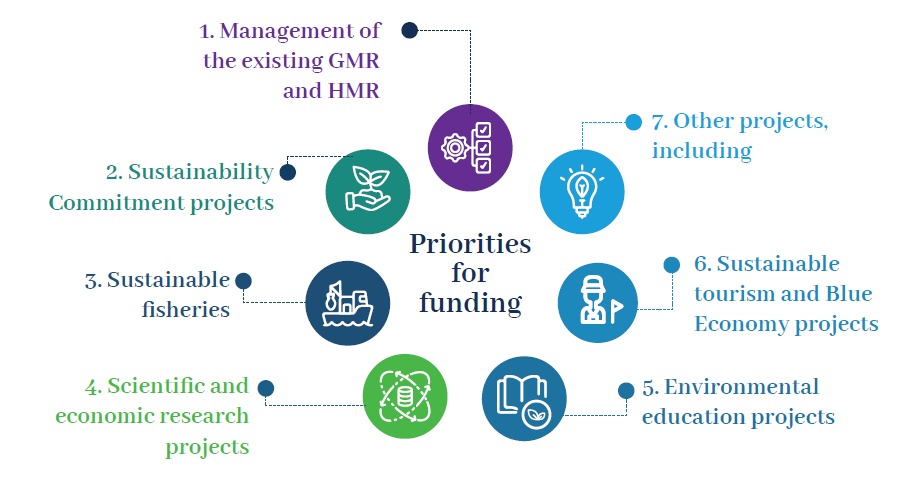 Priorities for funding

1. Management of the existing GMR and HMR

2. Sustainability Commitment projects

3. Sustainable fisheries

4. Scientific and economic research projects

5. Environmental education projects

6. Sustainable tourism and Blue Economy projects

7. Other projects, including